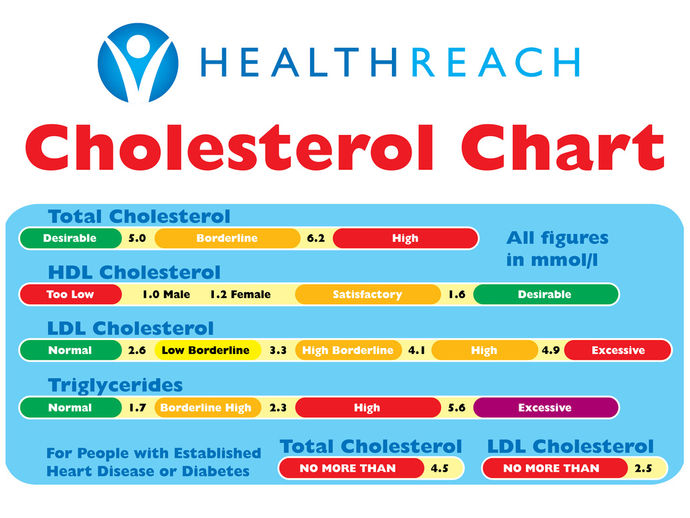 HEALTHREACH

Cholesterol Chart

Total Cholesterol
Desirable 5.0 Borderline 6.2 High

All figures in mmol/l

HDL Cholesterol
Too Low 1.0 Male 1.2 Female Satisfactory 1.6 Desirable

LDL Cholesterol
Normal 2.6 Low Borderline 3.3 High Borderline 4.1 High 4.9 Excessive

Triglycerides
Normal 1.7 Borderline High 2.3 High 5.6 Excessive

For People with Established Heart Disease or Diabetes

Total Cholesterol
NO MORE THAN 4.5

LDL Cholesterol
NO MORE THAN 2.5